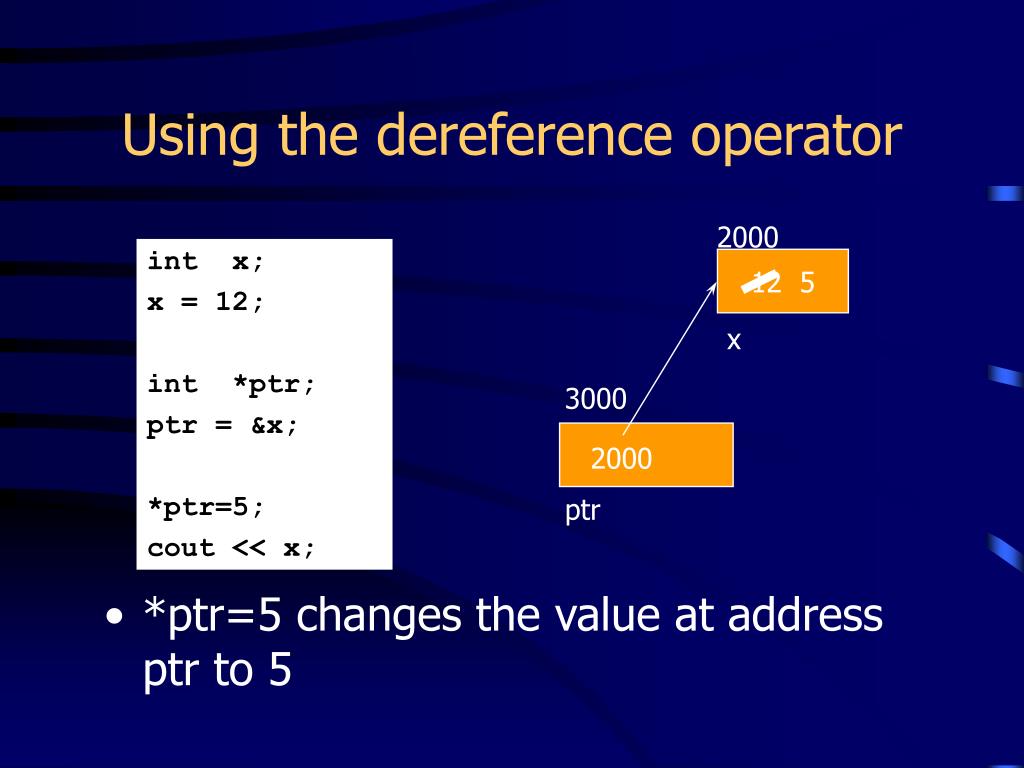 Using the dereference operator

int x;
x = 12;

int *ptr;
ptr = &x;

*ptr=5;
cout << x;

2000

12 5

x

3000

2000

ptr

• *ptr=5 changes the value at address ptr to 5